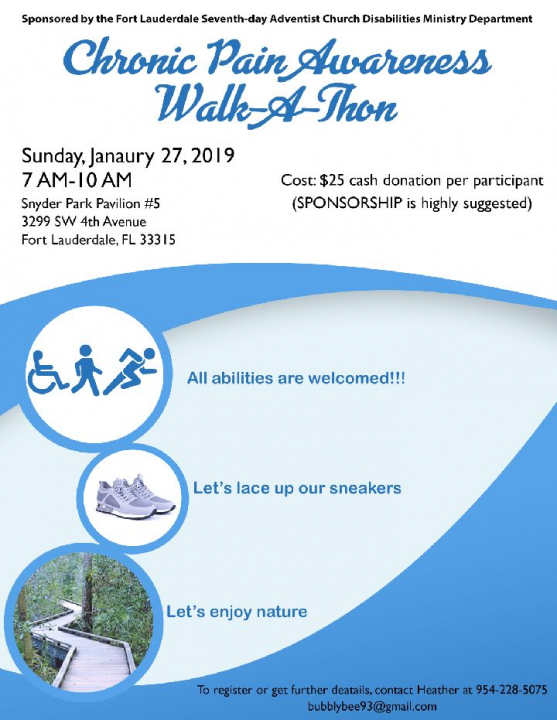 Sponsored by the Fort Lauderdale Seventh-day Adventist Church Disabilities Ministry Department

Chronic Pain Awareness Walk-A-Thon

Sunday, Janaury 27, 2019
7 AM-10 AM
Snyder Park Pavilion #5
3299 SW 4th Avenue
Fort Lauderdale, FL 33315

Cost: $25 cash donation per participant
(SPONSORSHIP is highly suggested)

All abilities are welcomed!!!

Let's lace up our sneakers

Let's enjoy nature

To register or get further deatails, contact Heather at 954-228-5075
bubblybee93@gmail.com